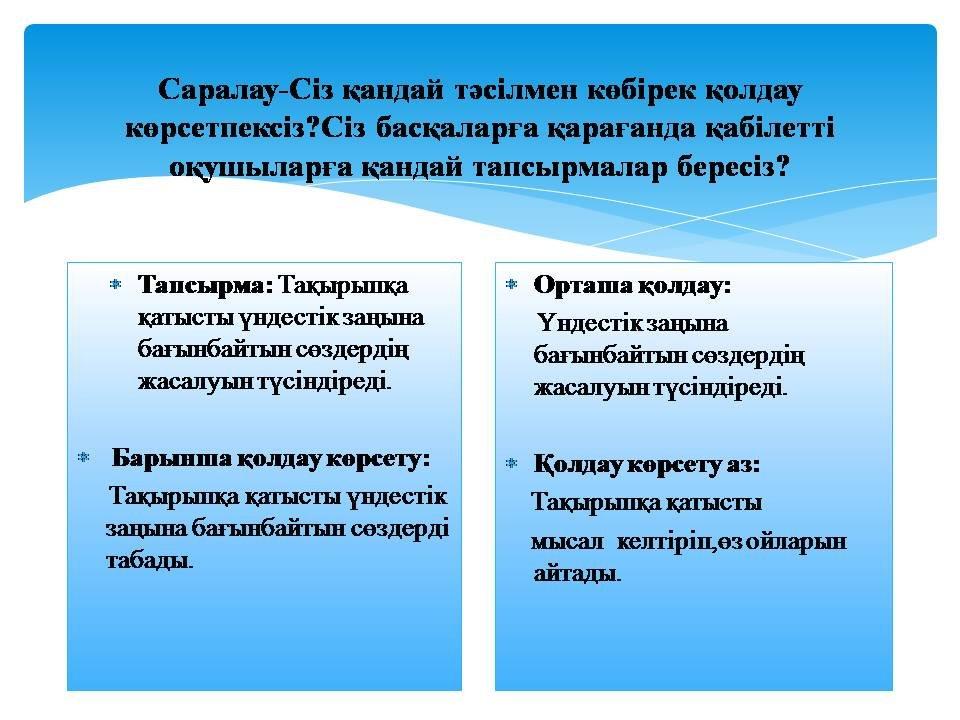 Саралау-Сіз қандай тәсілмен көбірек қолдау көрсетпексіз?Сіз басқаларға қарағанда қабілетті оқушыларға қандай тапсырмалар бересіз?

Тапсырма: Тақырыпқа қатысты үндестік заңына бағынбайтын сөздердің жасалуын түсіндіреді.

Барынша қолдау көрсету:
Тақырыпқа қатысты үндестік заңына бағынбайтын сөздерді табады.

Орташа қолдау:
Үндестік заңына бағынбайтын сөздердің жасалуын түсіндіреді.

Қолдау көрсету аз:
Тақырыпқа қатысты
мысал келтіріп,өз ойларын айтады.